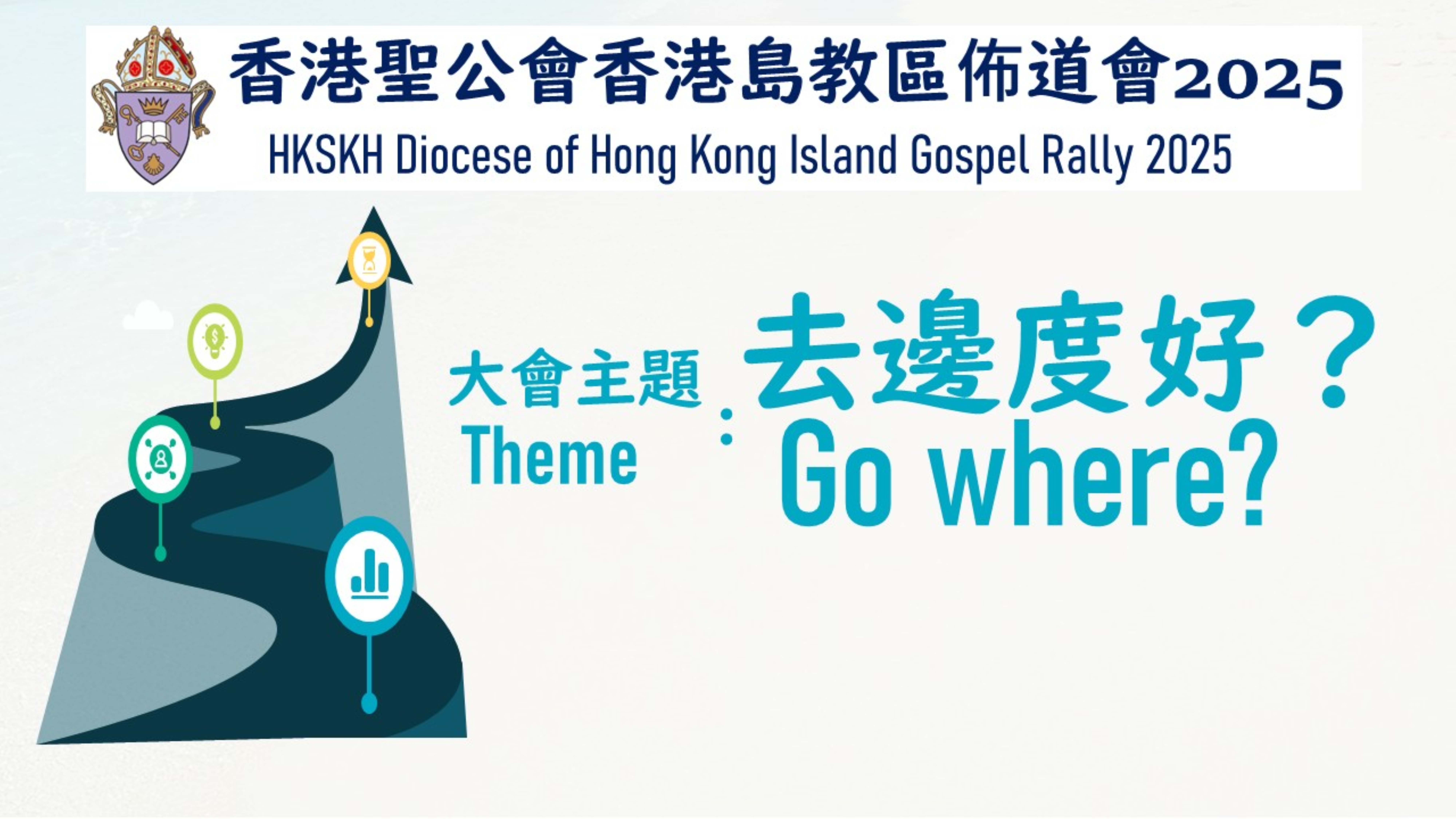 香港聖公會香港島教區佈道會2025
HKSKH Diocese of Hong Kong Island Gospel Rally 2025

大會主題
Theme
：
去邊度好？
Go where?